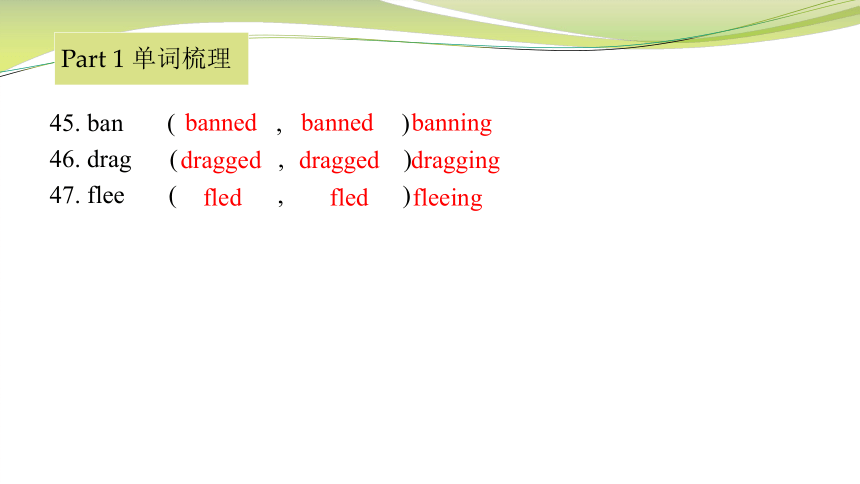 Part 1 单词梳理

45. ban ( banned , banned )banning
46. drag (dragged , dragged )dragging
47. flee ( fled , fled )fleeing